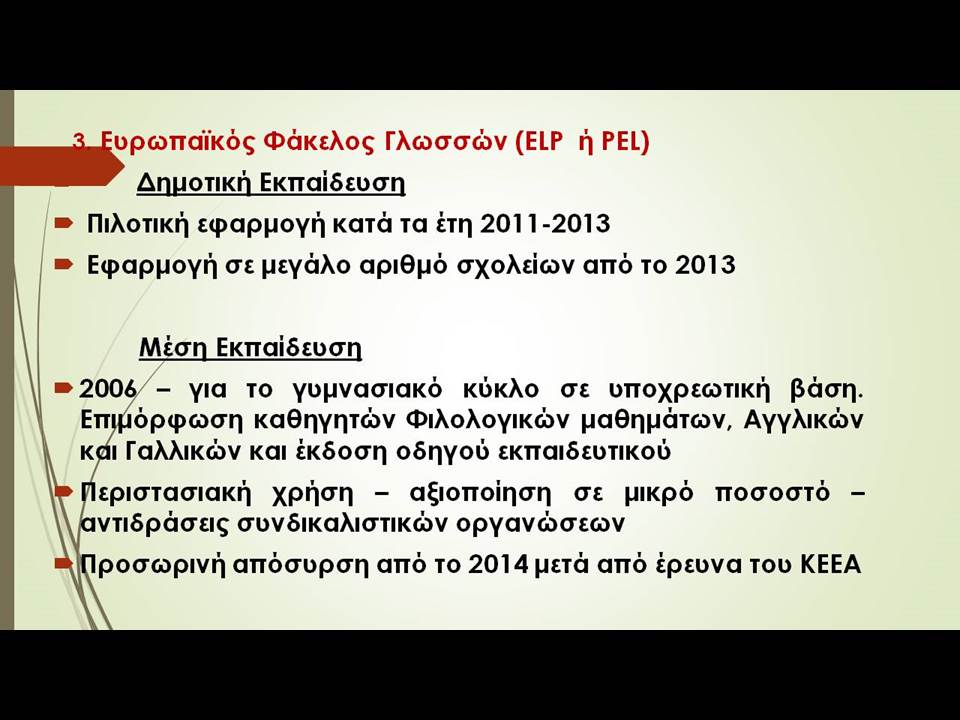 3. Ευρωπαϊκός Φάκελος Γλωσσών (ELP ή PEL)

Δημοτική Εκπαίδευση

Πιλοτική εφαρμογή κατά τα έτη 2011-2013

Εφαρμογή σε μεγάλο αριθμό σχολείων από το 2013

Μέση Εκπαίδευση

2006 – για το γυμνασιακό κύκλο σε υποχρεωτική βάση. Επιμόρφωση καθηγητών Φιλολογικών μαθημάτων, Αγγλικών και Γαλλικών και έκδοση οδηγού εκπαιδευτικού

Περιστασιακή χρήση – αξιοποίηση σε μικρό ποσοστό – αντιδράσεις συνδικαλιστικών οργανώσεων

Προσωρινή απόσυρση από το 2014 μετά από έρευνα του ΚΕΕΑ